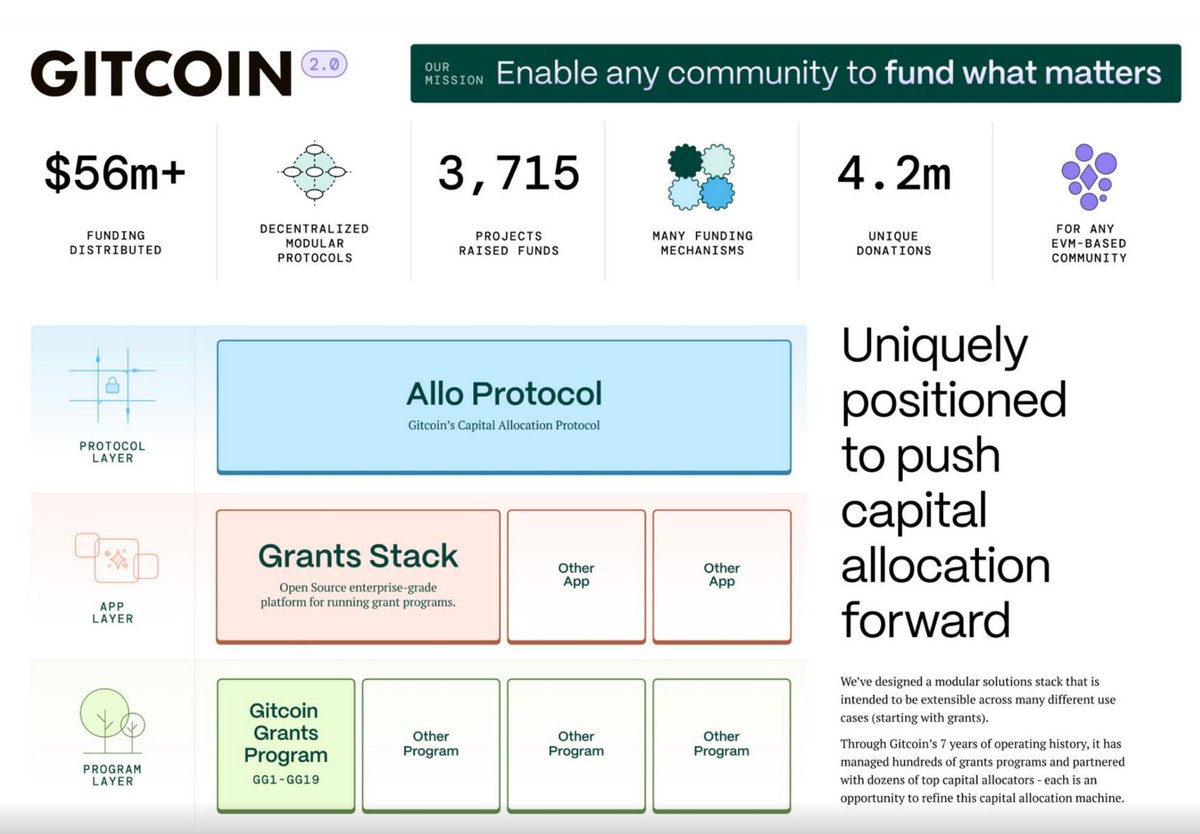 GITCOIN 2.0

OUR MISSION Enable any community to fund what matters

$56m+
FUNDING DISTRIBUTED

DECENTRALIZED MODULAR PROTOCOLS

3,715
PROJECTS RAISED FUNDS

MANY FUNDING MECHANISMS

4.2m
UNIQUE DONATIONS

FOR ANY EVM-BASED COMMUNITY

PROTOCOL LAYER

Allo Protocol
Gitcoin's Capital Allocation Protocol

APP LAYER

Grants Stack
Open Source enterprise-grade platform for running grant programs.

Other App

Other App

PROGRAM LAYER

Gitcoin Grants Program
GG1-GG19

Other Program

Other Program

Other Program

Uniquely positioned to push capital allocation forward

We've designed a modular solutions stack that is intended to be extensible across many different use cases (starting with grants).

Through Gitcoin's 7 years of operating history, it has managed hundreds of grants programs and partnered with dozens of top capital allocators - each is an opportunity to refine this capital allocation machine.